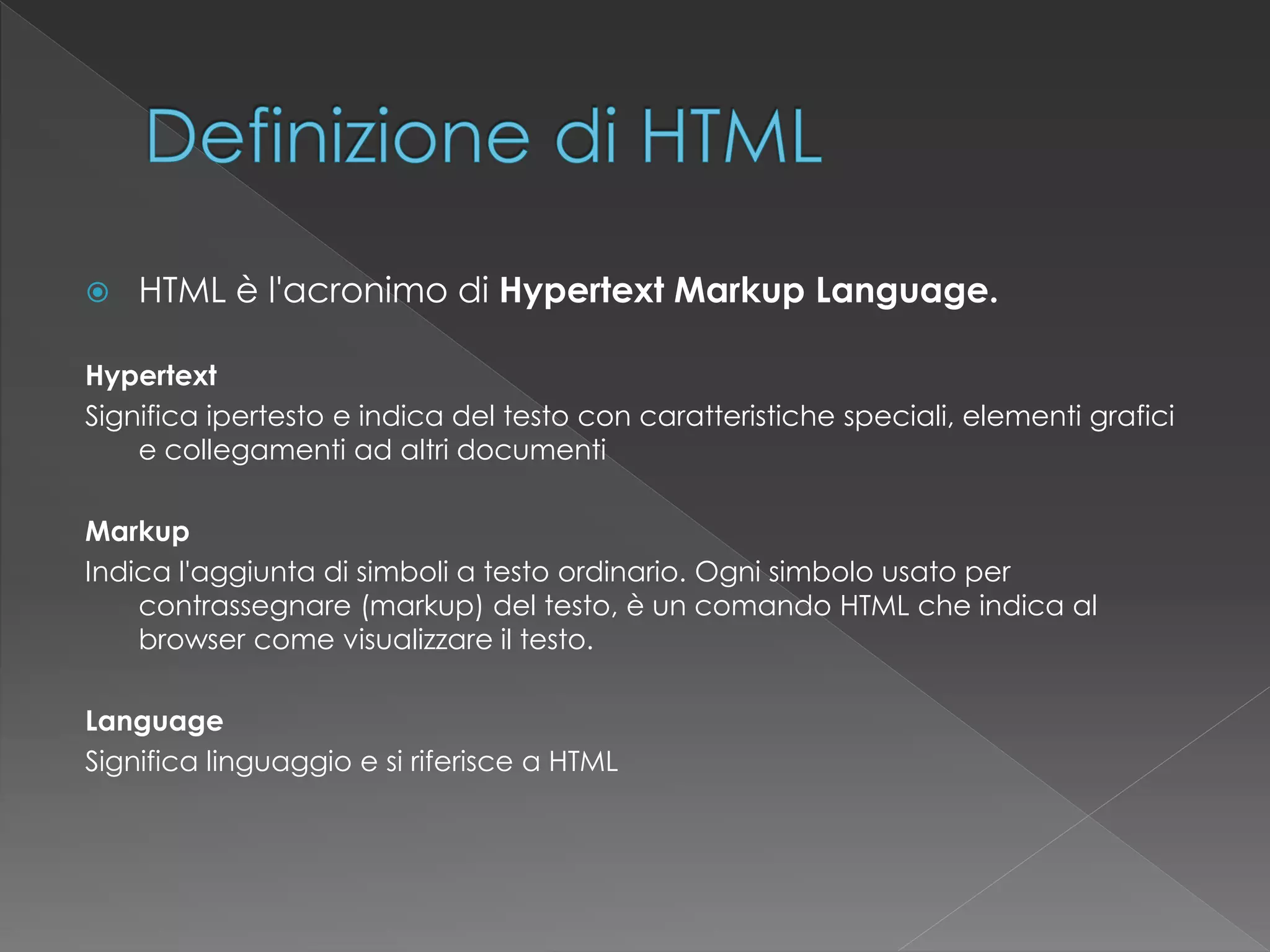 Definizione di HTML

HTML è l'acronimo di Hypertext Markup Language.

Hypertext
Significa ipertesto e indica del testo con caratteristiche speciali, elementi grafici e collegamenti ad altri documenti

Markup
Indica l'aggiunta di simboli a testo ordinario. Ogni simbolo usato per contrassegnare (markup) del testo, è un comando HTML che indica al browser come visualizzare il testo.

Language
Significa linguaggio e si riferisce a HTML